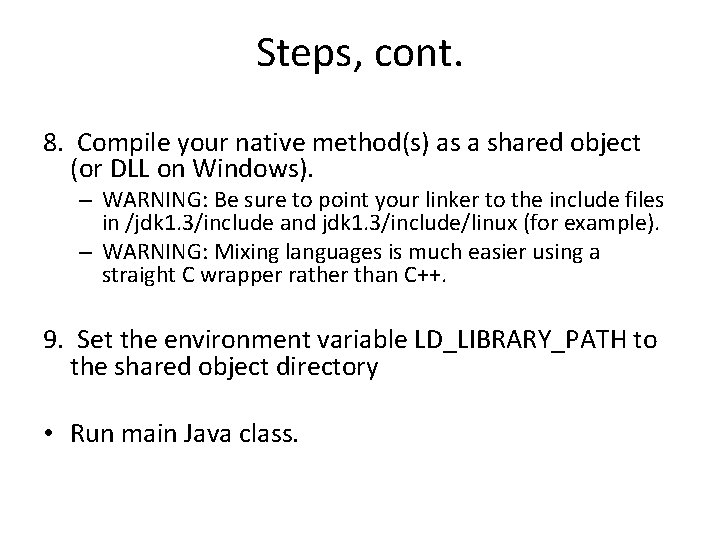 Steps, cont.

8. Compile your native method(s) as a shared object (or DLL on Windows).

– WARNING: Be sure to point your linker to the include files in /jdk1.3/include and jdk1.3/include/linux (for example).

– WARNING: Mixing languages is much easier using a straight C wrapper rather than C++.

9. Set the environment variable LD_LIBRARY_PATH to the shared object directory

• Run main Java class.